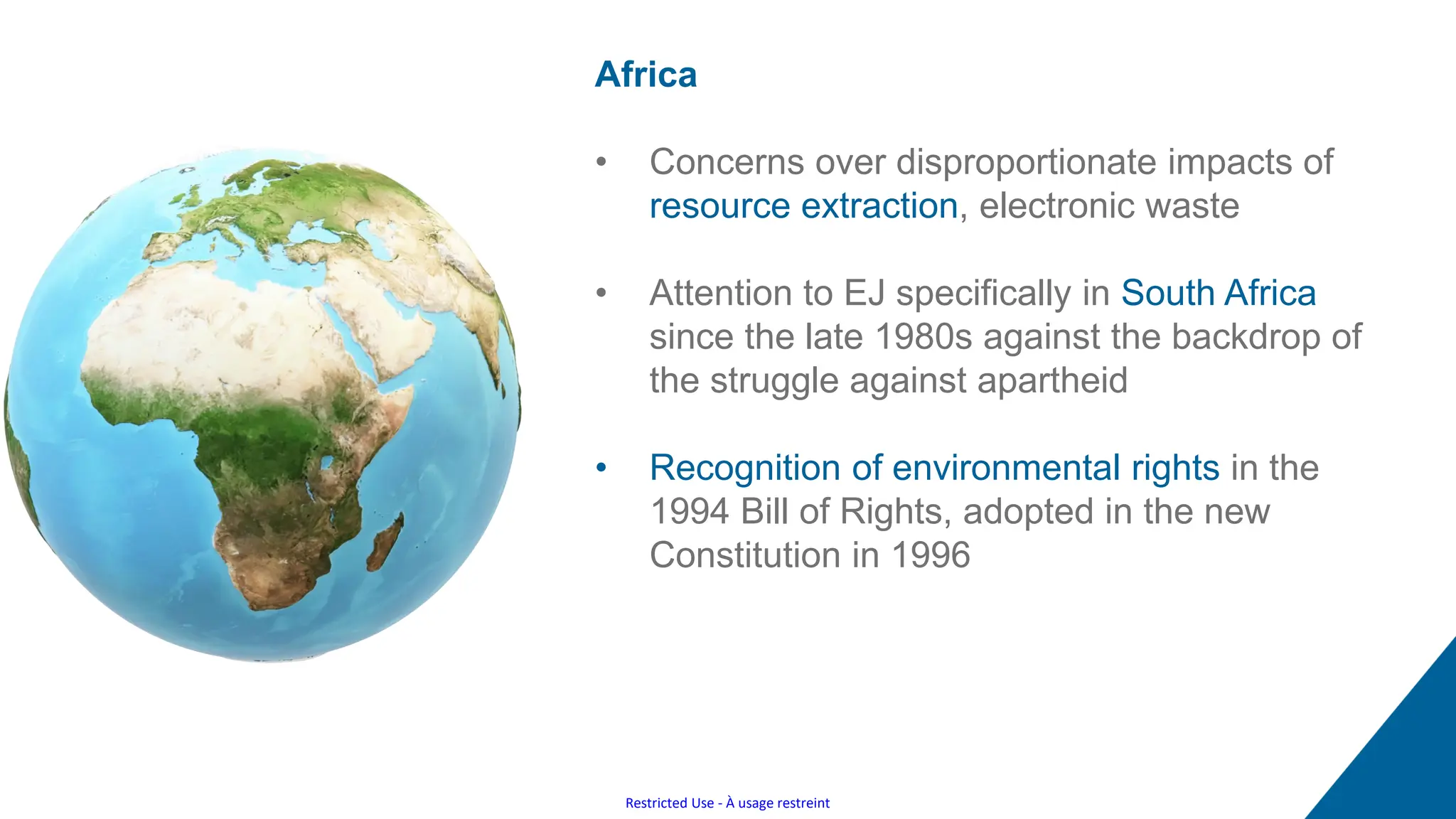 Africa

• Concerns over disproportionate impacts of resource extraction, electronic waste

• Attention to EJ specifically in South Africa since the late 1980s against the backdrop of the struggle against apartheid

• Recognition of environmental rights in the 1994 Bill of Rights, adopted in the new Constitution in 1996

Restricted Use - À usage restreint